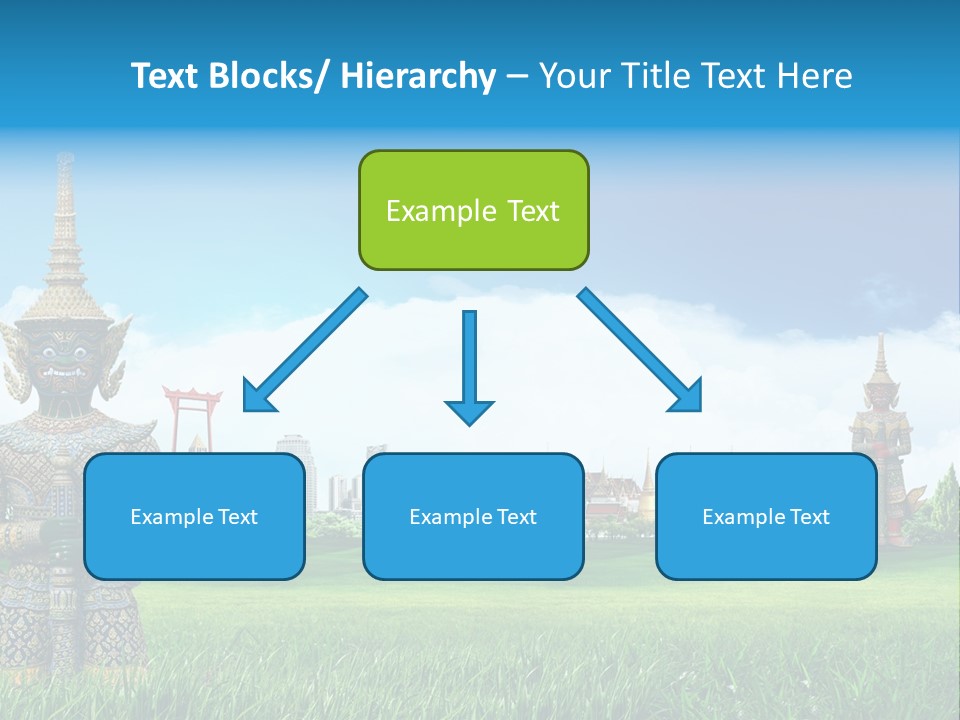 Text Blocks/ Hierarchy – Your Title Text Here

Example Text

Example Text

Example Text

Example Text